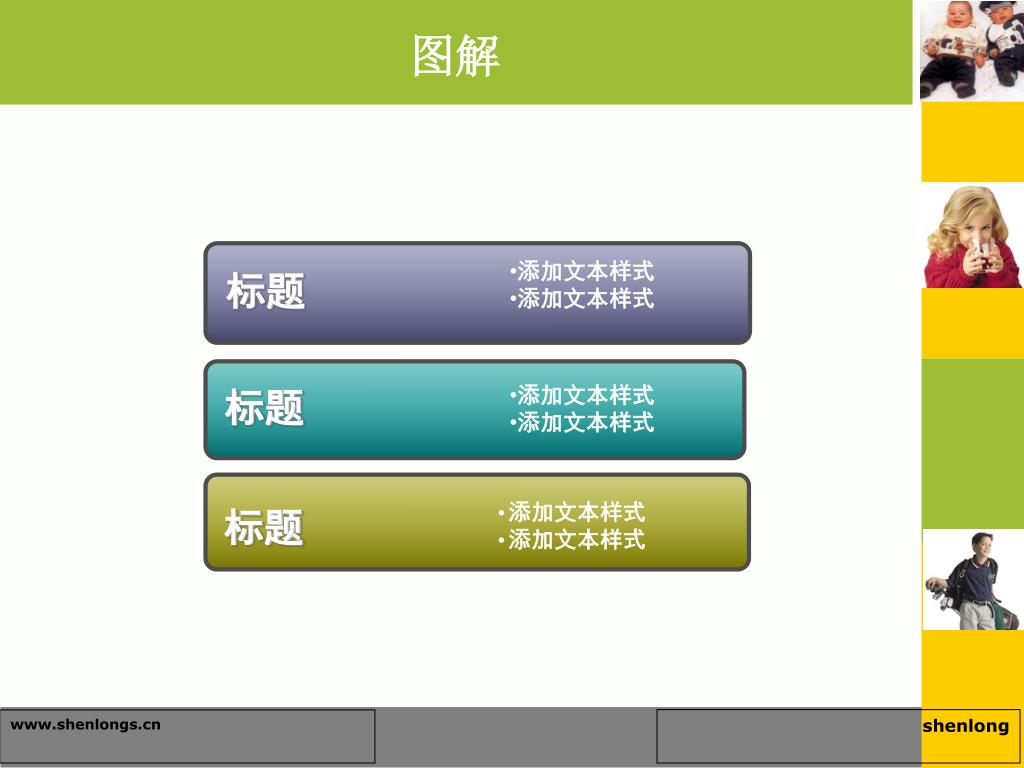 图解

标题

•添加文本样式
•添加文本样式

标题

•添加文本样式
•添加文本样式

标题

•添加文本样式
•添加文本样式

www.shenlongs.cn

shenlong